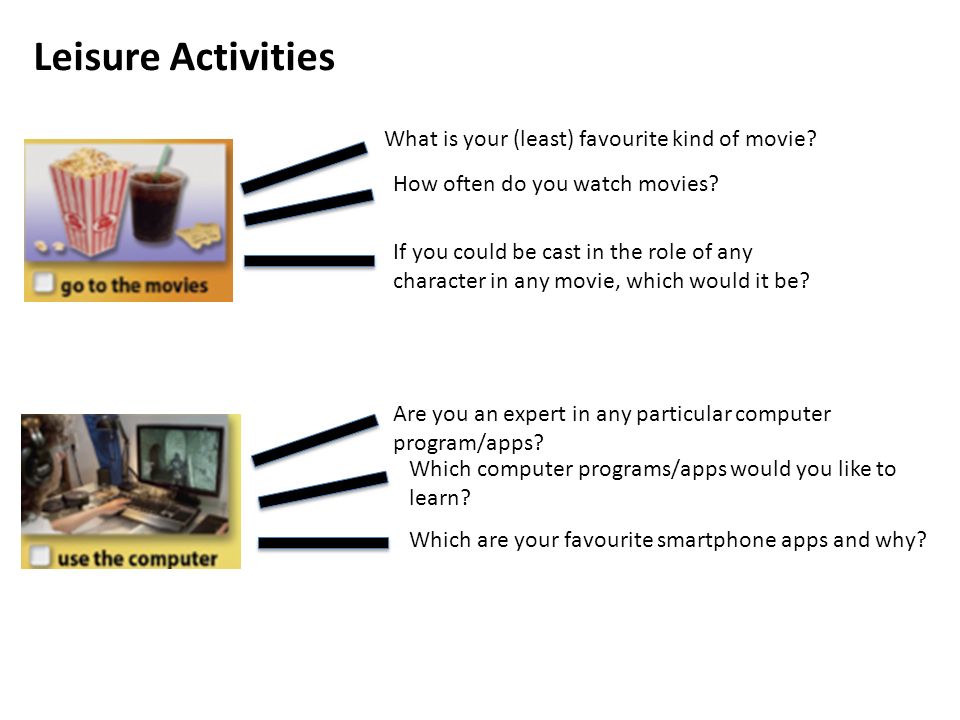 Leisure Activities

go to the movies

What is your (least) favourite kind of movie?

How often do you watch movies?

If you could be cast in the role of any character in any movie, which would it be?

use the computer

Are you an expert in any particular computer program/apps?

Which computer programs/apps would you like to learn?

Which are your favourite smartphone apps and why?